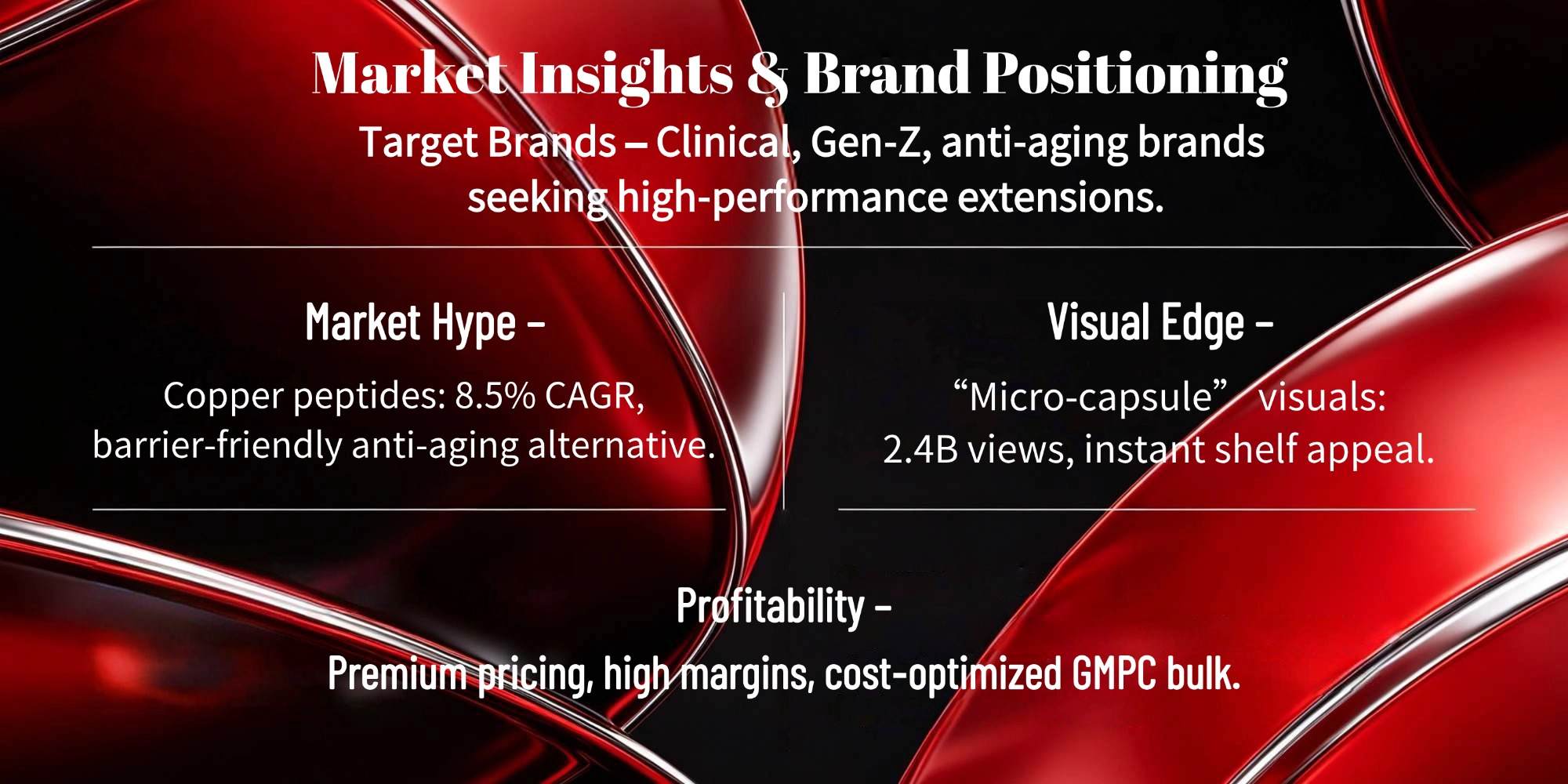 Market Insights & Brand Positioning

Target Brands – Clinical, Gen-Z, anti-aging brands seeking high-performance extensions.

Market Hype –

Copper peptides: 8.5% CAGR, barrier-friendly anti-aging alternative.

Visual Edge –

“Micro-capsule” visuals: 2.4B views, instant shelf appeal.

Profitability –

Premium pricing, high margins, cost-optimized GMPC bulk.